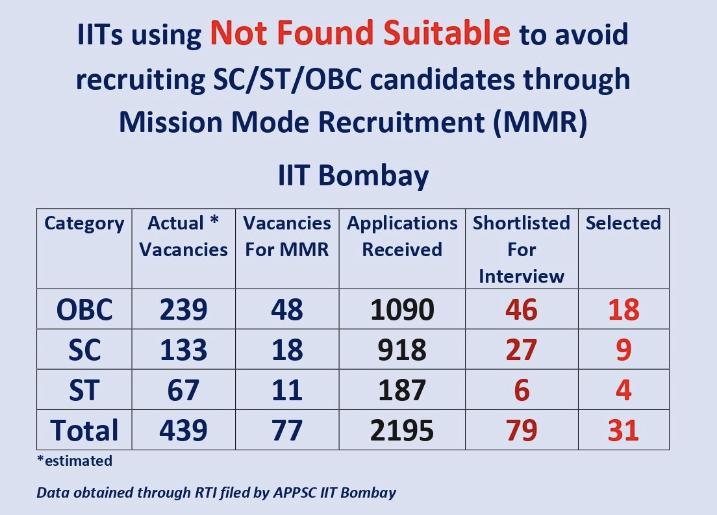 IITs using Not Found Suitable to avoid recruiting SC/ST/OBC candidates through Mission Mode Recruitment (MMR)

IIT Bombay

| Category | Actual * Vacancies | Vacancies For MMR | Applications Received | Shortlisted For Interview | Selected |
|---|---|---|---|---|---|
| OBC | 239 | 48 | 1090 | 46 | 18 |
| SC | 133 | 18 | 918 | 27 | 9 |
| ST | 67 | 11 | 187 | 6 | 4 |
| Total | 439 | 77 | 2195 | 79 | 31 |

*estimated

Data obtained through RTI filed by APPSC IIT Bombay